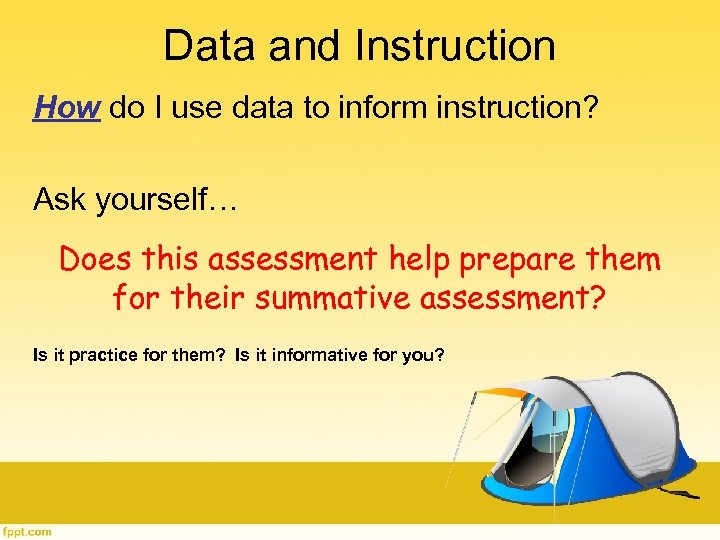 Data and Instruction

How do I use data to inform instruction?

Ask yourself…

Does this assessment help prepare them for their summative assessment?

Is it practice for them? Is it informative for you?

fppt.com